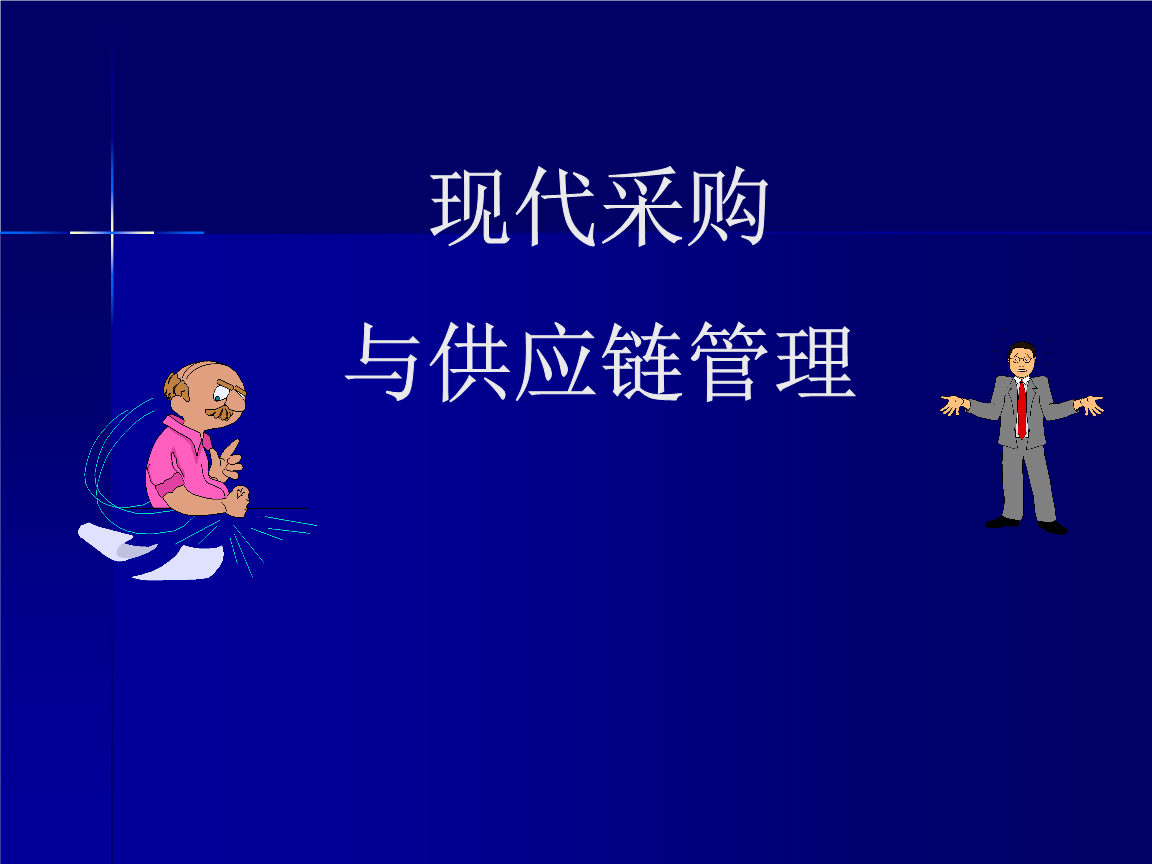 现代采购
与供应链管理